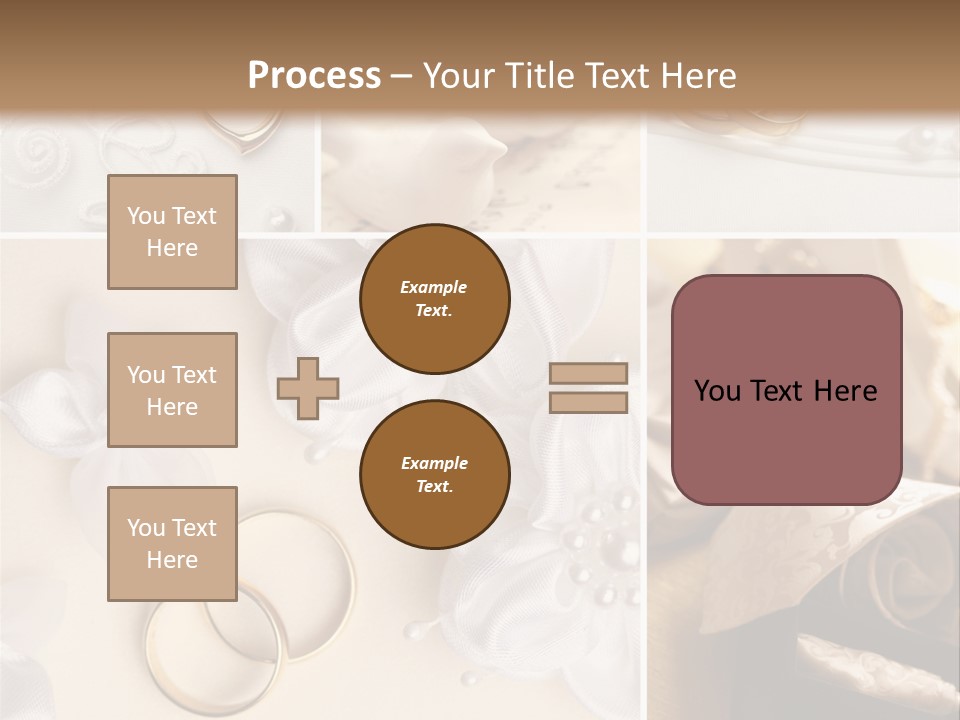 Process – Your Title Text Here

You Text Here

You Text Here

You Text Here

Example Text.

Example Text.

You Text Here